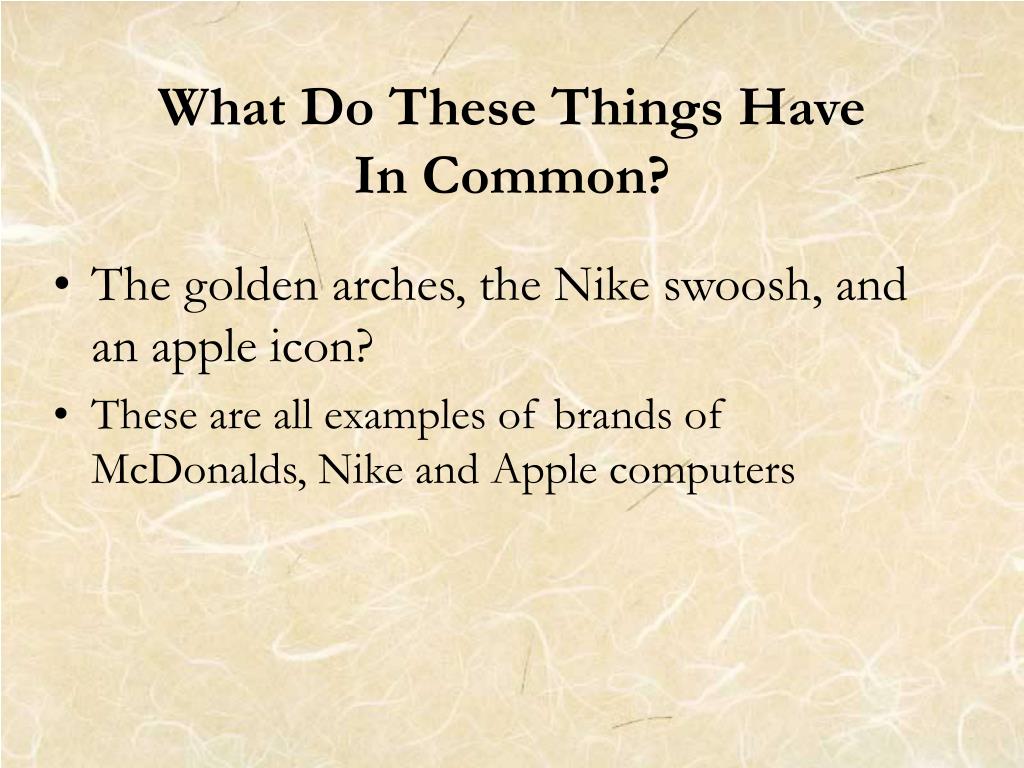 What Do These Things Have In Common?

• The golden arches, the Nike swoosh, and an apple icon?
• These are all examples of brands of McDonalds, Nike and Apple computers